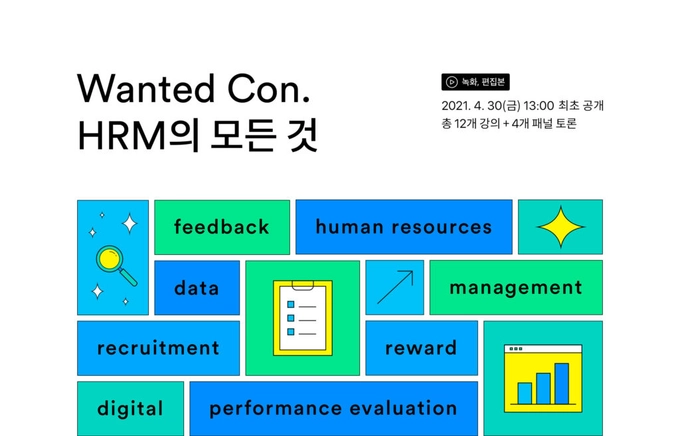 Wanted Con.
HRM의 모든 것

녹화, 편집본

2021. 4. 30(금) 13:00 최초 공개
총 12개 강의 + 4개 패널 토론

feedback
human resources
data
management
recruitment
reward
digital
performance evaluation